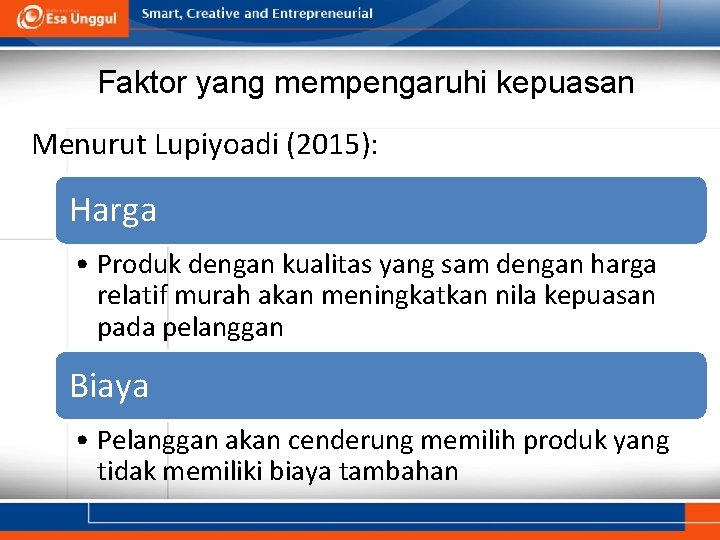 Esa Unggul
Smart, Creative and Entrepreneurial

Faktor yang mempengaruhi kepuasan

Menurut Lupiyoadi (2015):

Harga

• Produk dengan kualitas yang sam dengan harga relatif murah akan meningkatkan nila kepuasan pada pelanggan

Biaya

• Pelanggan akan cenderung memilih produk yang tidak memiliki biaya tambahan